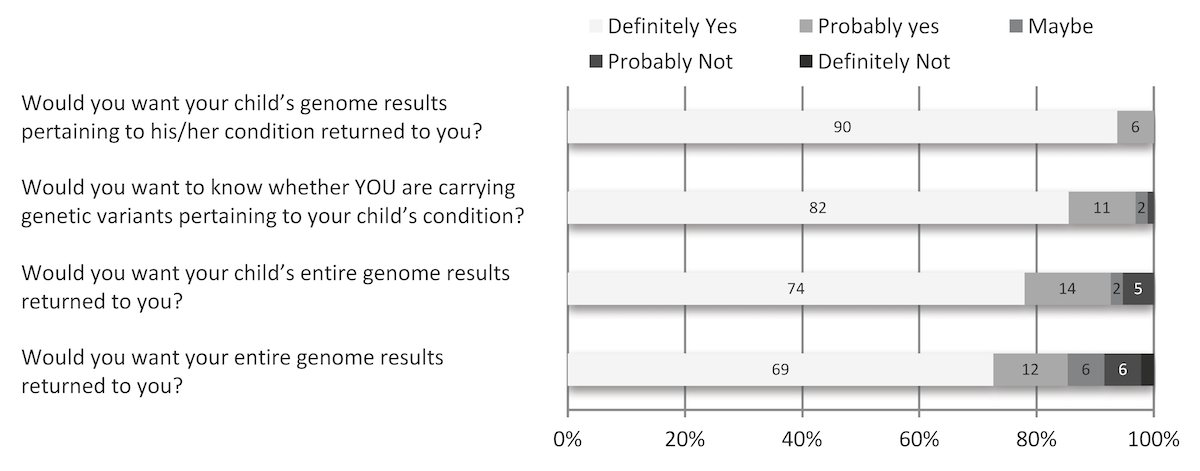 Definitely Yes
Probably yes
Maybe
Probably Not
Definitely Not

Would you want your child's genome results pertaining to his/her condition returned to you?

90
6

Would you want to know whether YOU are carrying genetic variants pertaining to your child's condition?

82
11
2

Would you want your child's entire genome results returned to you?

74
14
2
5

Would you want your entire genome results returned to you?

69
12
6
6

0%
20%
40%
60%
80%
100%